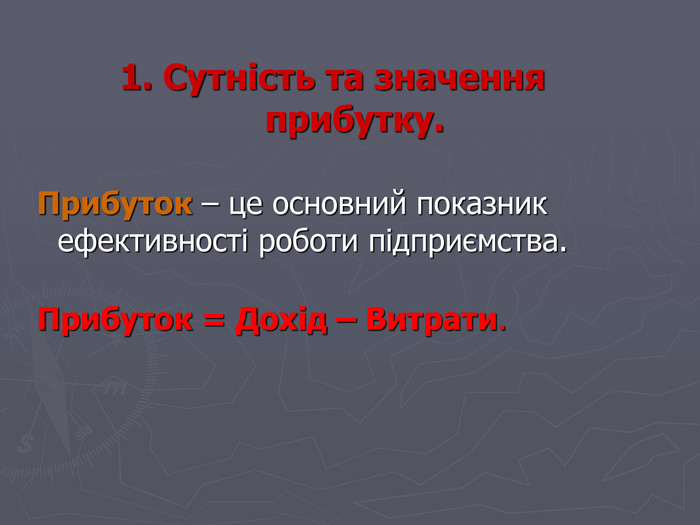 1. Сутність та значення прибутку.

Прибуток – це основний показник ефективності роботи підприємства.

Прибуток = Дохід – Витрати.